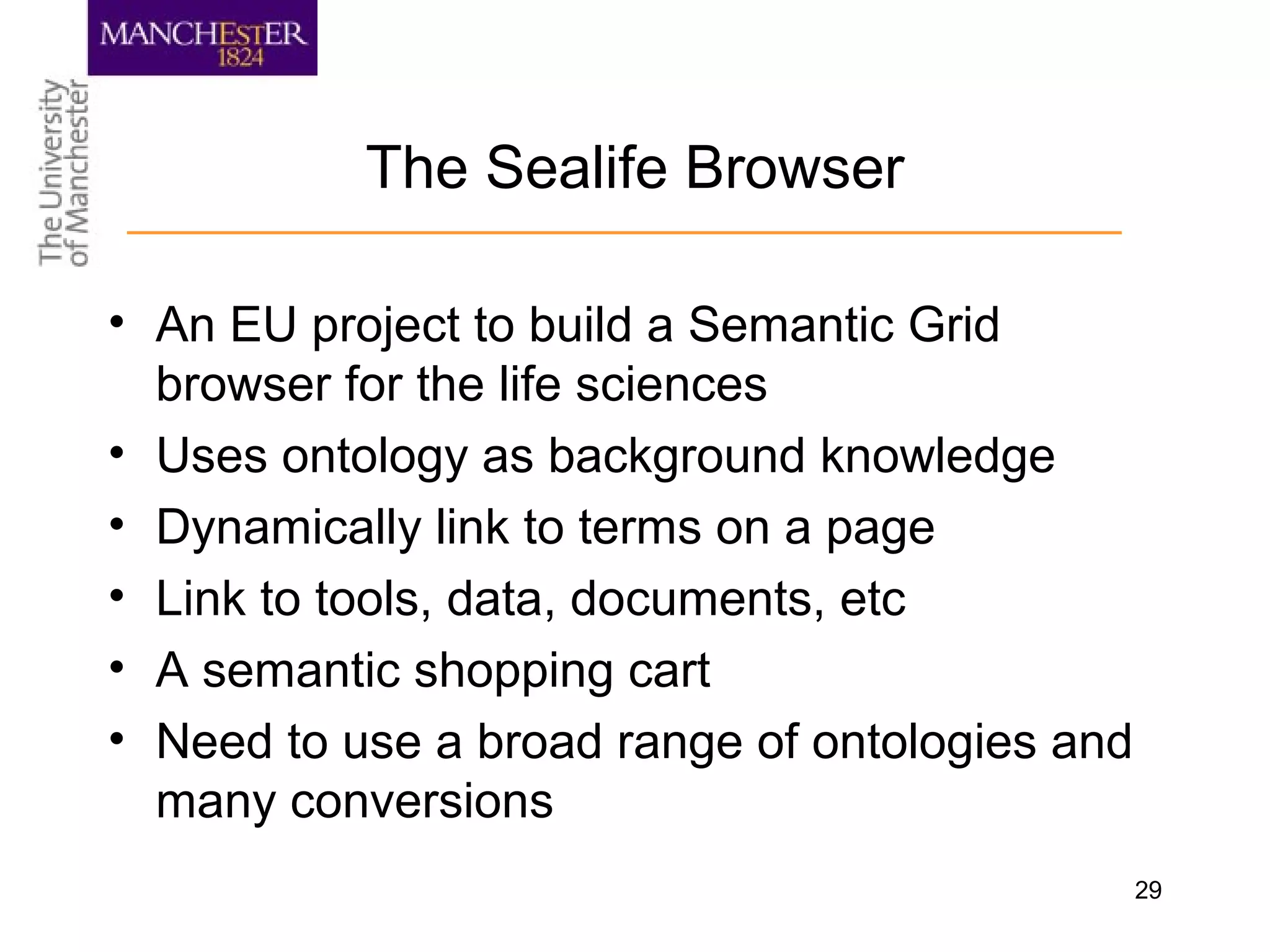 MANCHESTER
1824

The University
of Manchester

The Sealife Browser

• An EU project to build a Semantic Grid browser for the life sciences
• Uses ontology as background knowledge
• Dynamically link to terms on a page
• Link to tools, data, documents, etc
• A semantic shopping cart
• Need to use a broad range of ontologies and many conversions

29